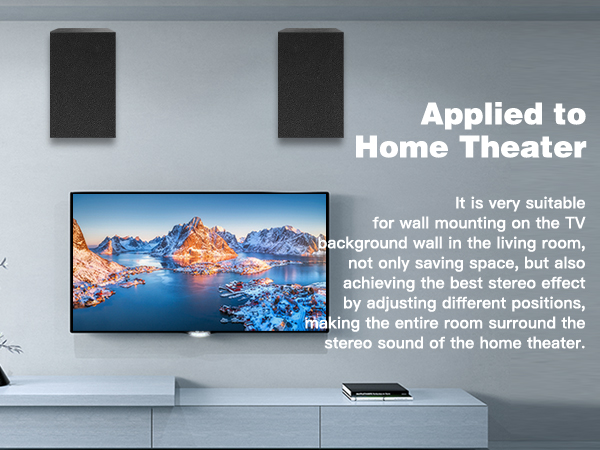 Applied to
Home Theater

It is very suitable for wall mounting on the TV background wall in the living room, not only saving space, but also achieving the best stereo effect by adjusting different positions, making the entire room surround the stereo sound of the home theater.